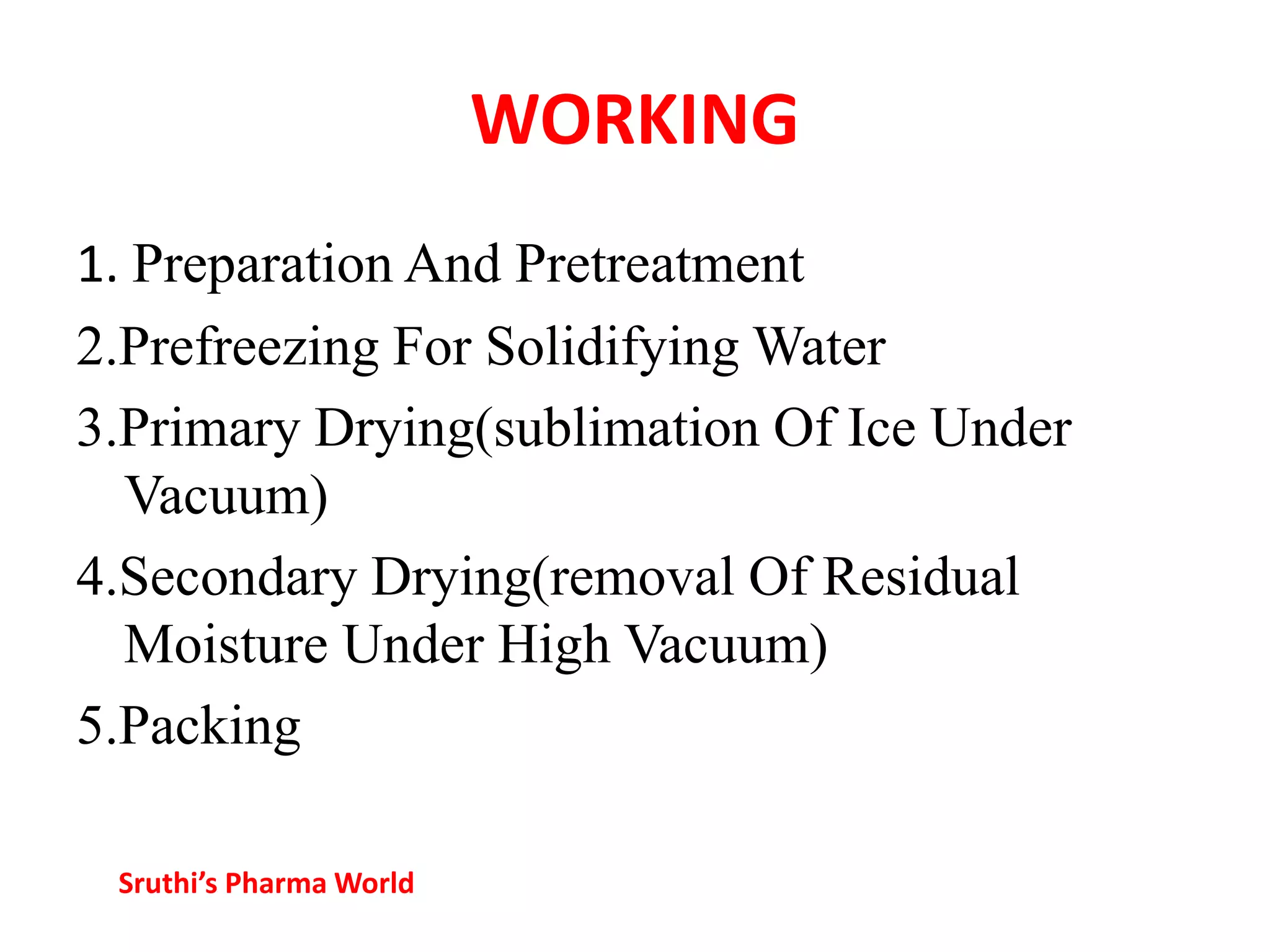 WORKING

1. Preparation And Pretreatment

2.Prefreezing For Solidifying Water

3.Primary Drying(sublimation Of Ice Under Vacuum)

4.Secondary Drying(removal Of Residual Moisture Under High Vacuum)

5.Packing

Sruthi's Pharma World